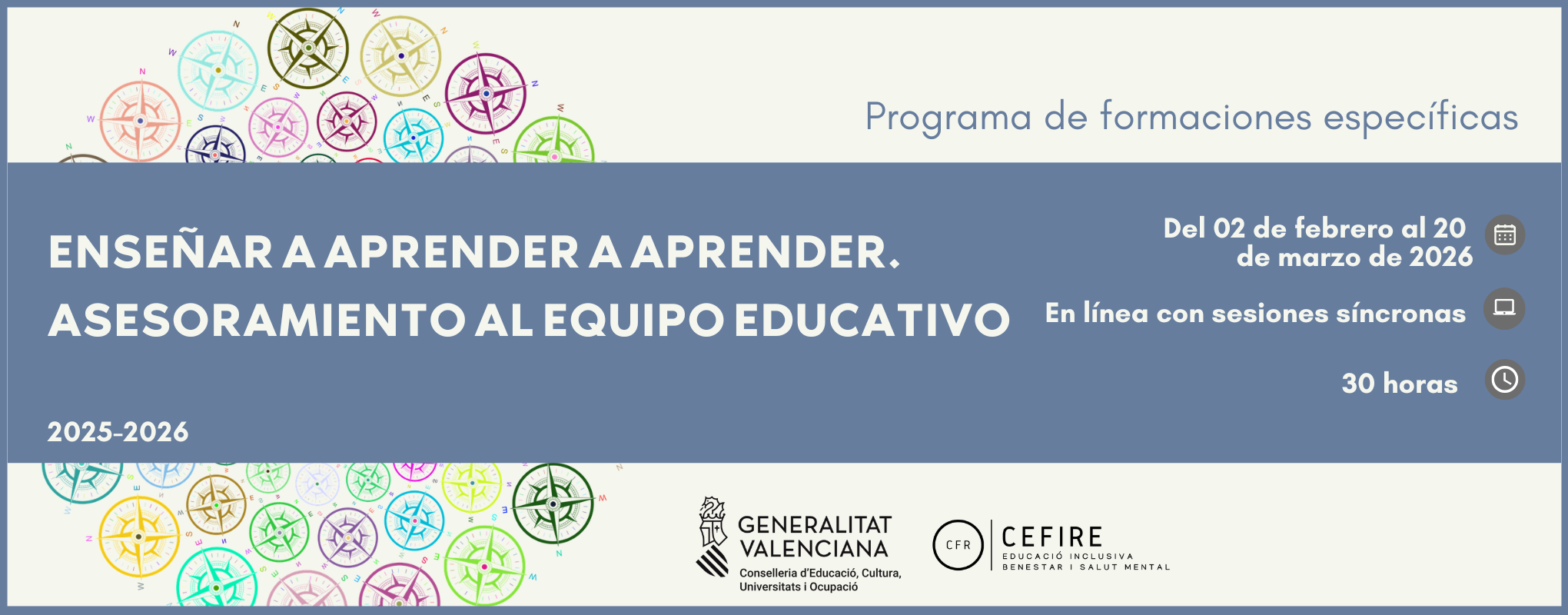 Programa de formaciones específicas

ENSEÑAR A APRENDER A APRENDER. ASESORAMIENTO AL EQUIPO EDUCATIVO

Del 02 de febrero al 20 de marzo de 2026

En línea con sesiones síncronas

30 horas

2025-2026

GENERALITAT VALENCIANA
Conselleria d'Educació, Cultura, Universitats i Ocupació

CFR
CEFIRE
EDUCACIÓ INCLUSIVA
BENESTAR I SALUT MENTAL